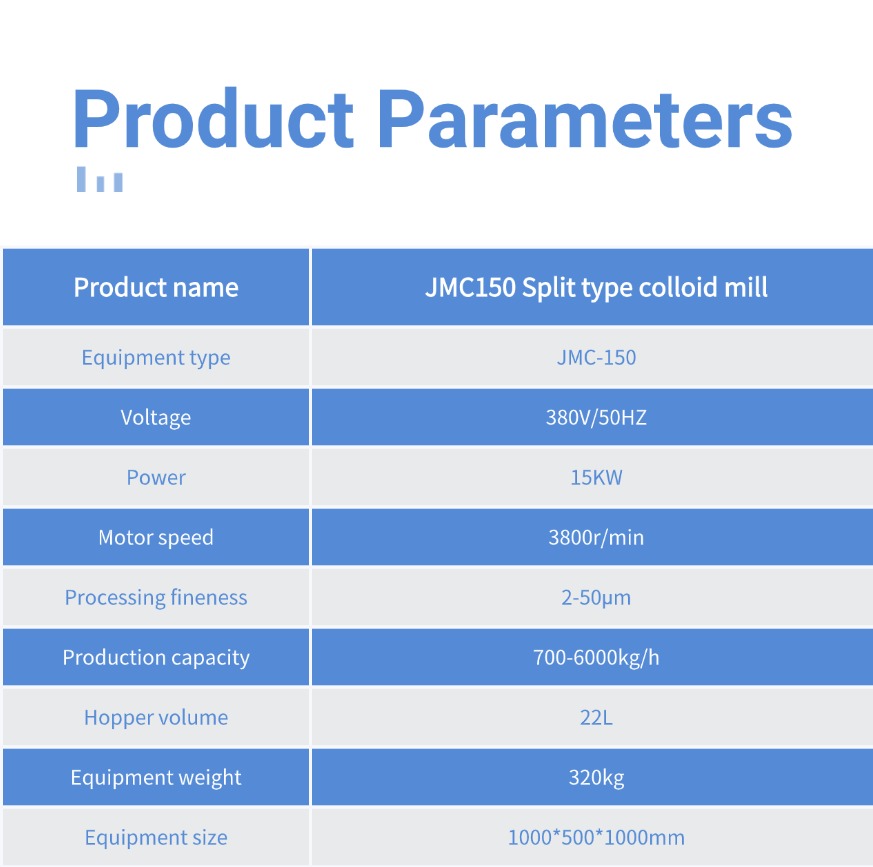 Product Parameters

| Product name | JMC150 Split type colloid mill |
|---|---|
| Equipment type | JMC-150 |
| Voltage | 380V/50HZ |
| Power | 15KW |
| Motor speed | 3800r/min |
| Processing fineness | 2-50μm |
| Production capacity | 700-6000kg/h |
| Hopper volume | 22L |
| Equipment weight | 320kg |
| Equipment size | 1000*500*1000mm |